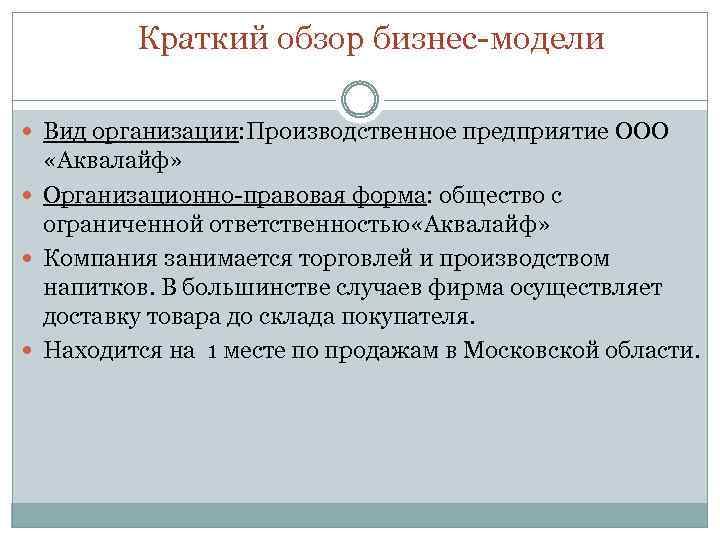 Краткий обзор бизнес-модели

Вид организации:Производственное предприятие ООО «Аквалайф»

Организационно-правовая форма: общество с ограниченной ответственностью«Аквалайф»

Компания занимается торговлей и производством напитков. В большинстве случаев фирма осуществляет доставку товара до склада покупателя.

Находится на 1 месте по продажам в Московской области.